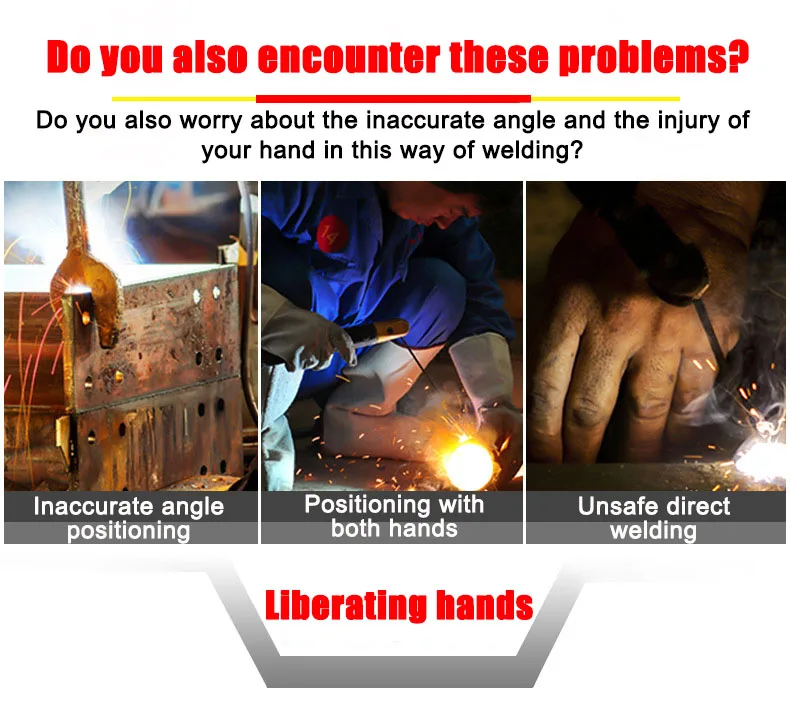 Do you also encounter these problems?

Do you also worry about the inaccurate angle and the injury of your hand in this way of welding?

Inaccurate angle positioning

Positioning with both hands

Unsafe direct welding

Liberating hands